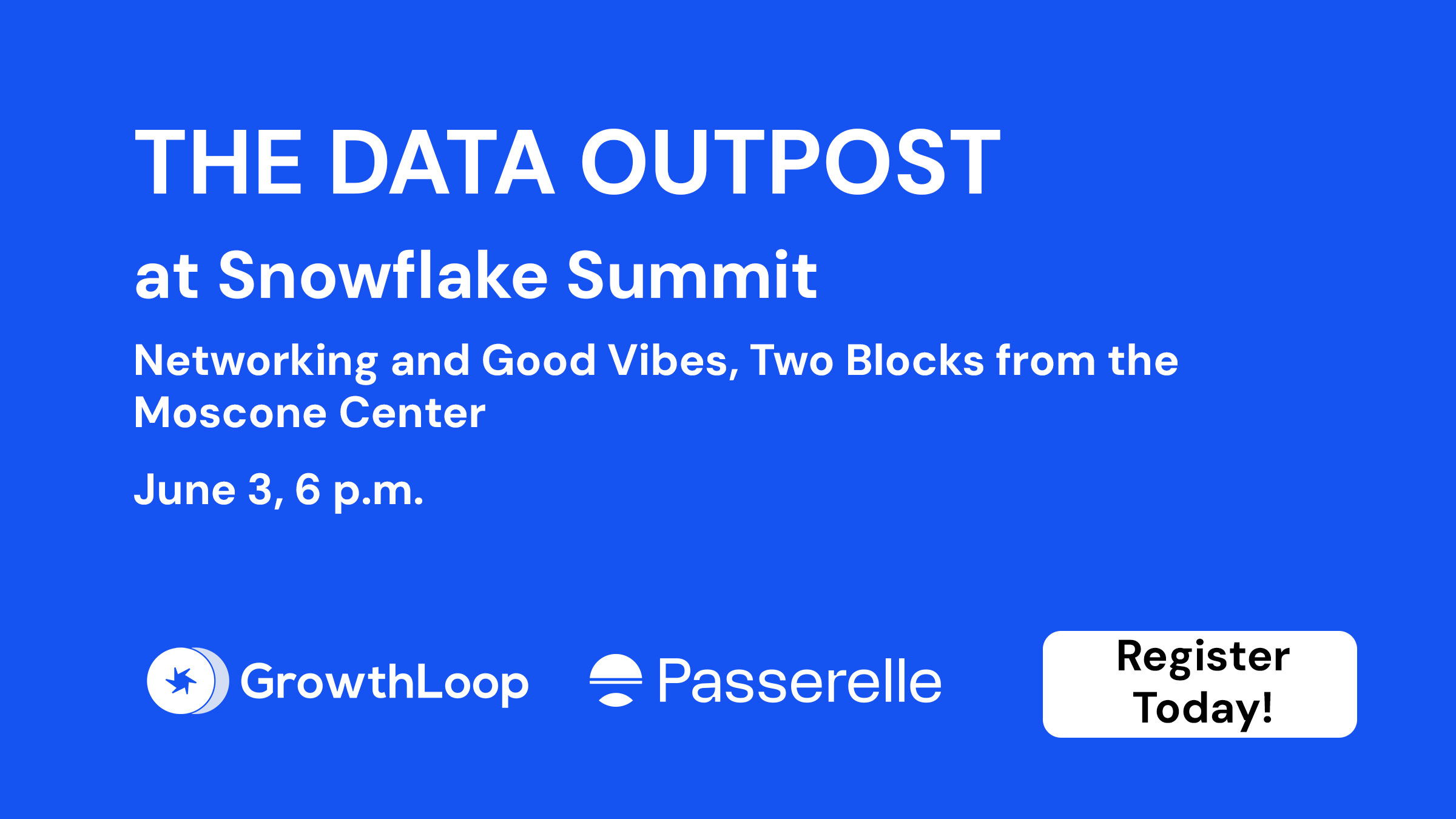 THE DATA OUTPOST

at Snowflake Summit

Networking and Good Vibes, Two Blocks from the Moscone Center

June 3, 6 p.m.

GrowthLoop

Passerelle

Register Today!